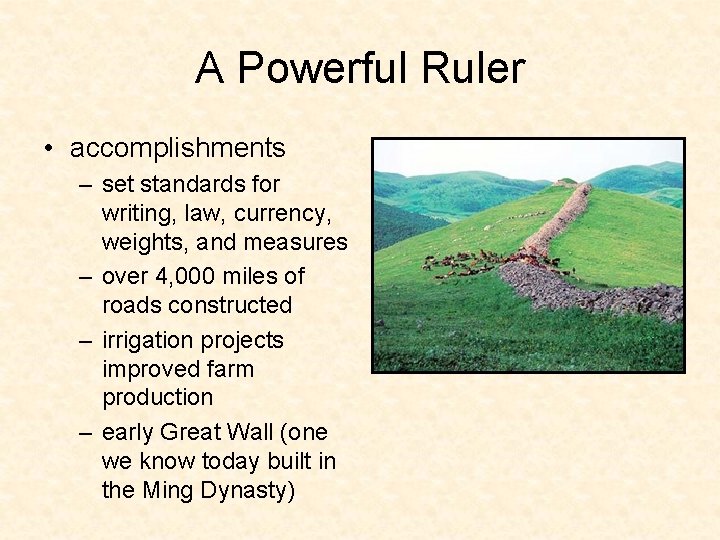 A Powerful Ruler

• accomplishments
– set standards for writing, law, currency, weights, and measures
– over 4,000 miles of roads constructed
– irrigation projects improved farm production
– early Great Wall (one we know today built in the Ming Dynasty)